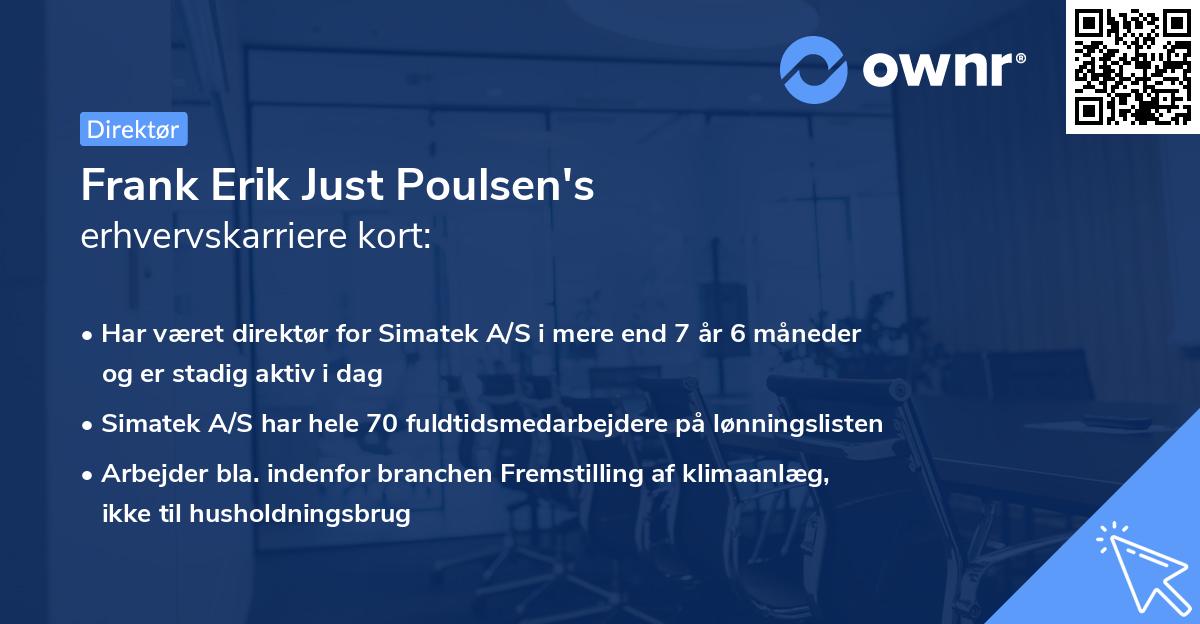 ownr®

Direktør

Frank Erik Just Poulsen's
erhvervskarriere kort:

• Har været direktør for Simatek A/S i mere end 7 år 6 måneder og er stadig aktiv i dag

• Simatek A/S har hele 70 fuldtidsmedarbejdere på lønningslisten

• Arbejder bla. indenfor branchen Fremstilling af klimaanlæg, ikke til husholdningsbrug